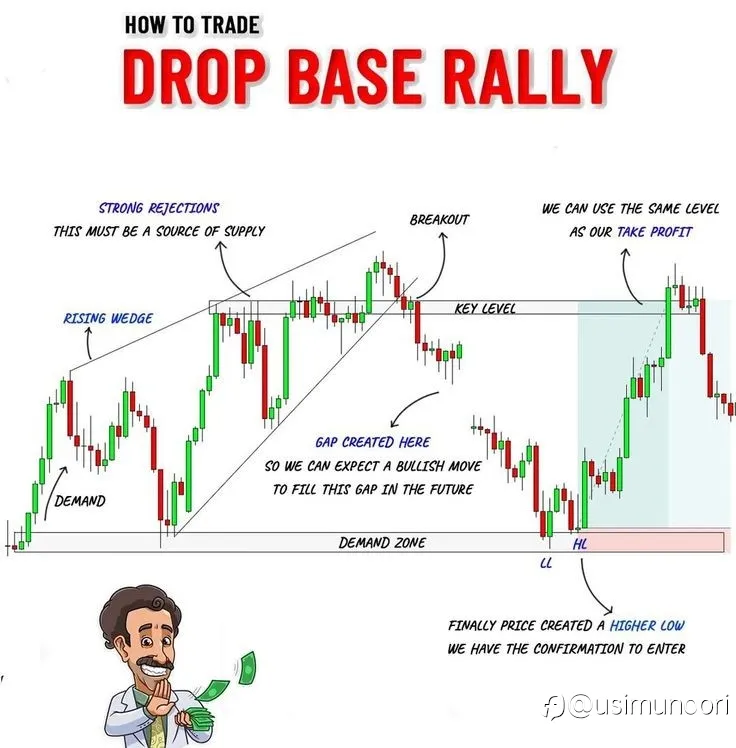 HOW TO TRADE
DROP BASE RALLY

STRONG REJECTIONS
THIS MUST BE A SOURCE OF SUPPLY

BREAKOUT

WE CAN USE THE SAME LEVEL
AS OUR TAKE PROFIT

RISING WEDGE

KEY LEVEL

GAP CREATED HERE
SO WE CAN EXPECT A BULLISH MOVE
TO FILL THIS GAP IN THE FUTURE

DEMAND

DEMAND ZONE

HL

LL

FINALLY PRICE CREATED A HIGHER LOW
WE HAVE THE CONFIRMATION TO ENTER

@usimunoori